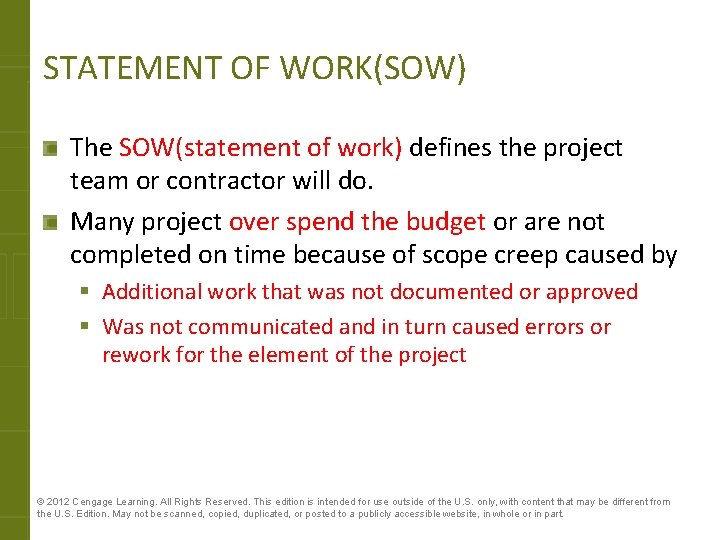 STATEMENT OF WORK(SOW)

The SOW(statement of work) defines the project team or contractor will do.

Many project over spend the budget or are not completed on time because of scope creep caused by

Additional work that was not documented or approved

Was not communicated and in turn caused errors or rework for the element of the project

© 2012 Cengage Learning. All Rights Reserved. This edition is intended for use outside of the U.S. only, with content that may be different from the U.S. Edition. May not be scanned, copied, duplicated, or posted to a publicly accessible website, in whole or in part.